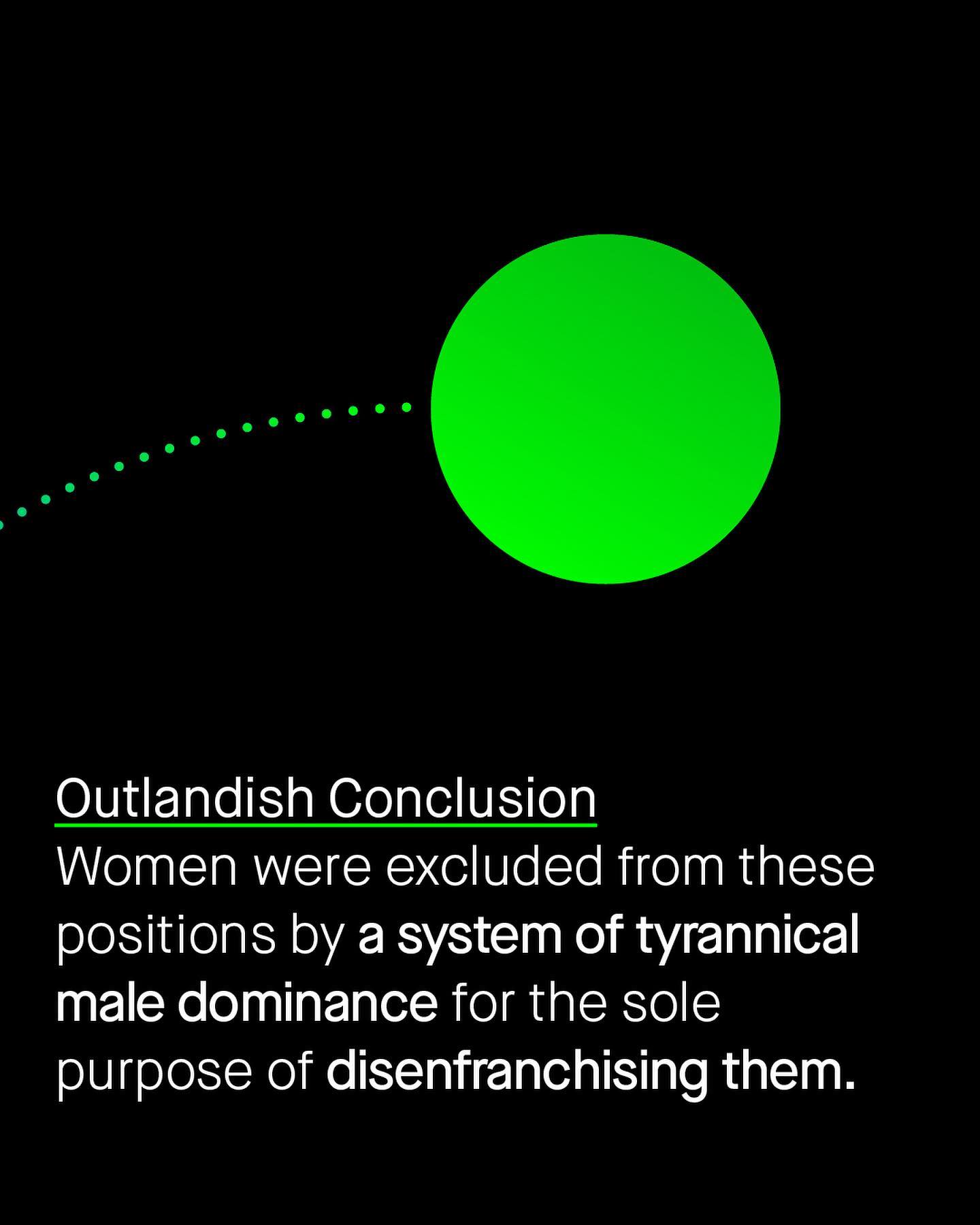 Outlandish Conclusion
Women were excluded from these positions by a system of tyrannical male dominance for the sole purpose of disenfranchising them.